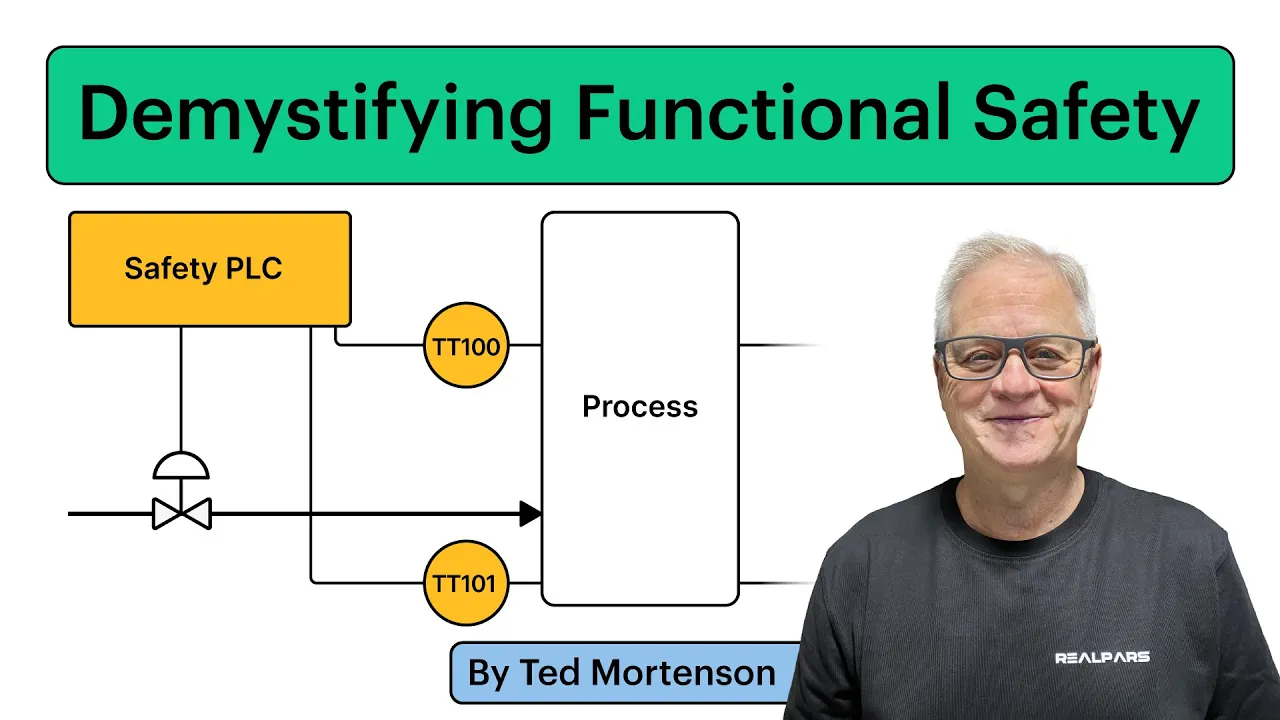 Demystifying Functional Safety

Safety PLC

TT100

Process

TT101

By Ted Mortenson

REALPARS